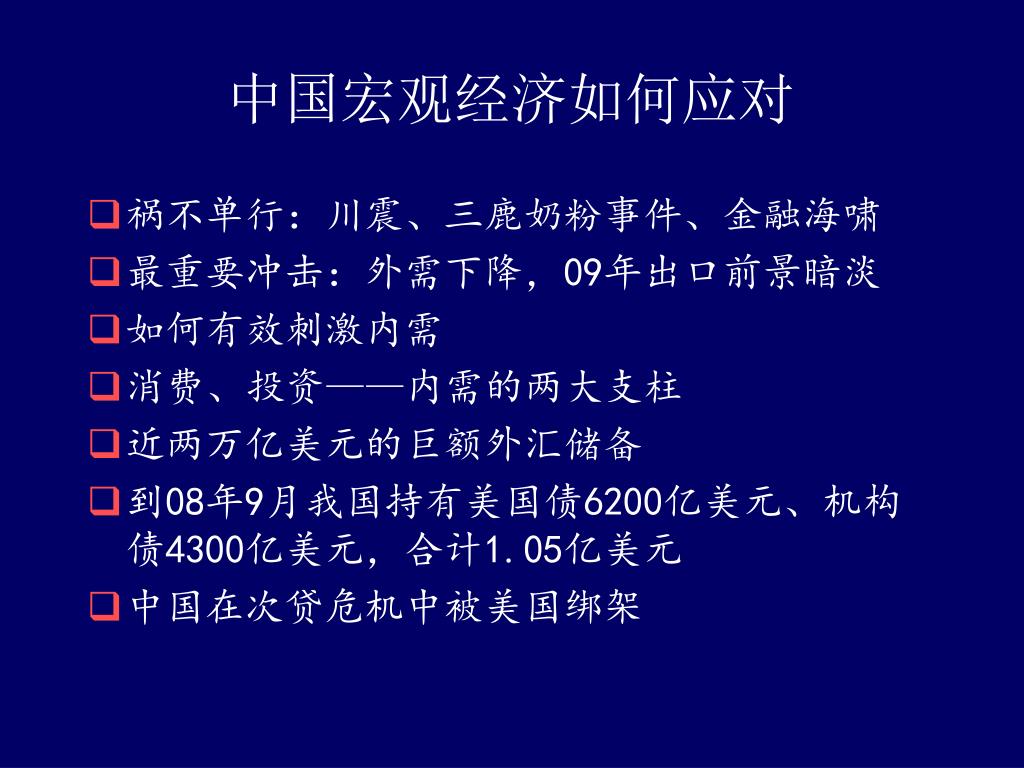 中国宏观经济如何应对

❑ 祸不单行：川震、三鹿奶粉事件、金融海啸
❑ 最重要冲击：外需下降，09年出口前景暗淡
❑ 如何有效刺激内需
❑ 消费、投资——内需的两大支柱
❑ 近两万亿美元的巨额外汇储备
❑ 到08年9月我国持有美国债6200亿美元、机构债4300亿美元，合计1.05亿美元
❑ 中国在次贷危机中被美国绑架